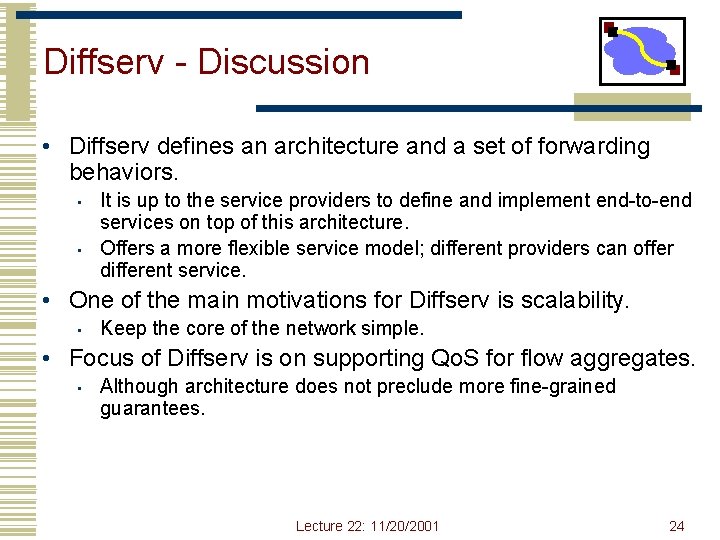 Diffserv - Discussion

• Diffserv defines an architecture and a set of forwarding behaviors.
• It is up to the service providers to define and implement end-to-end services on top of this architecture.
• Offers a more flexible service model; different providers can offer different service.
• One of the main motivations for Diffserv is scalability.
• Keep the core of the network simple.
• Focus of Diffserv is on supporting QoS for flow aggregates.
• Although architecture does not preclude more fine-grained guarantees.

Lecture 22: 11/20/2001

24